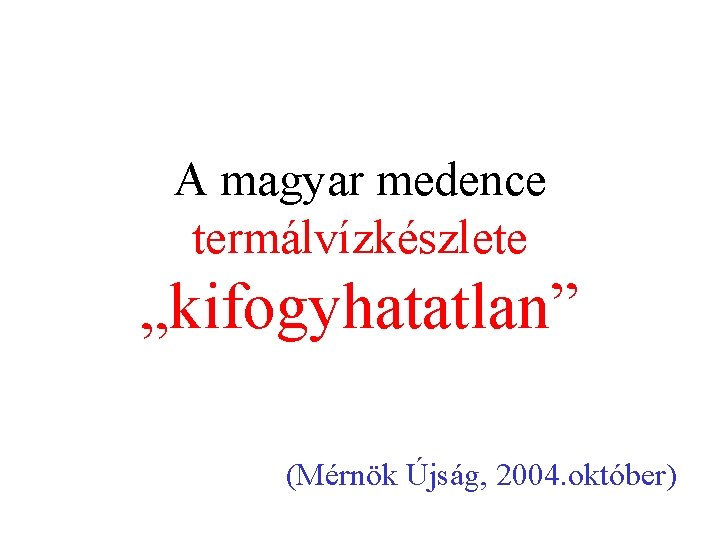 A magyar medence termálvízkészlete „kifogyhatatlan”

(Mérnök Újság, 2004.október)